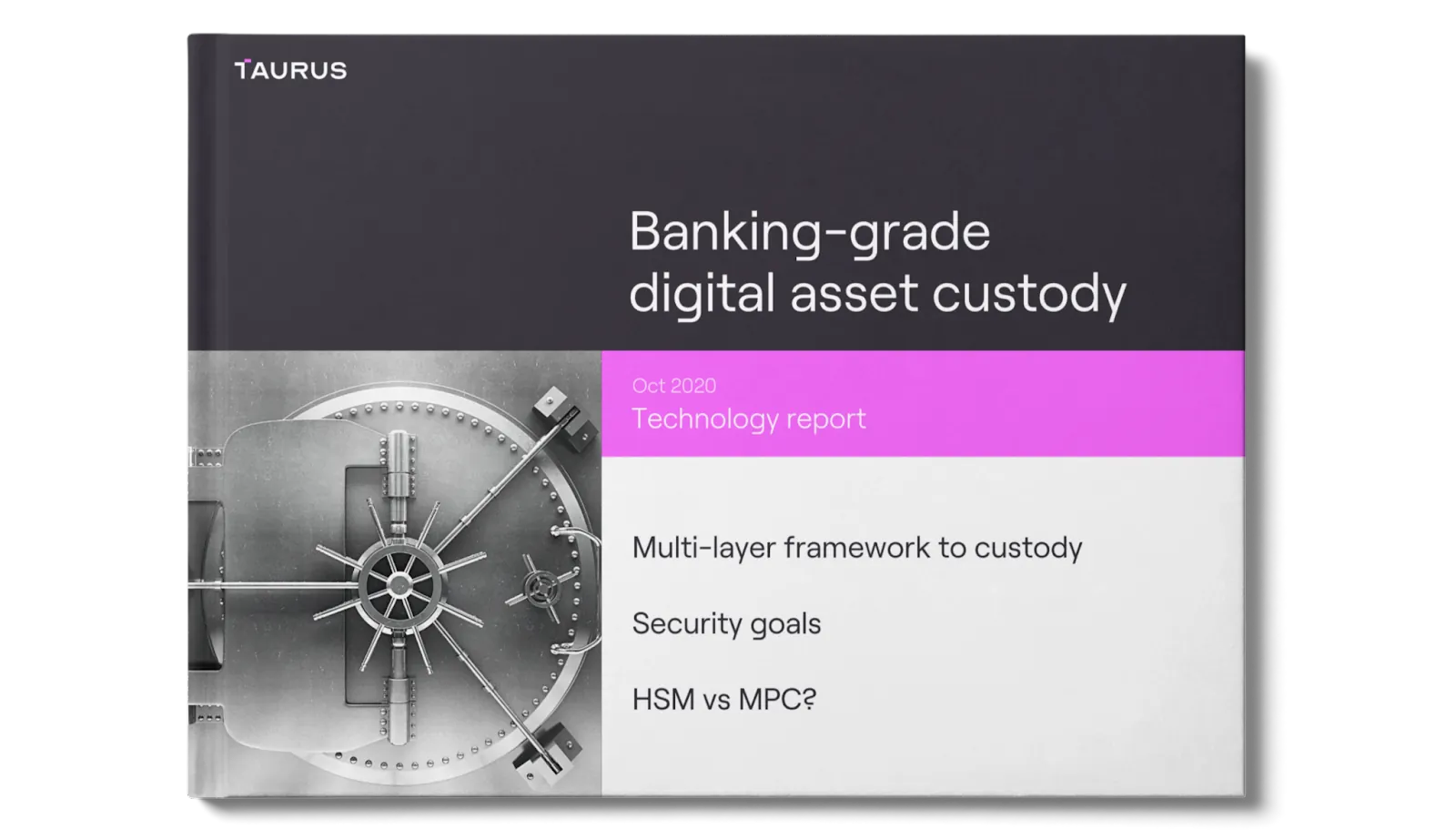 TAURUS

Banking-grade digital asset custody

Oct 2020
Technology report

Multi-layer framework to custody

Security goals

HSM vs MPC?